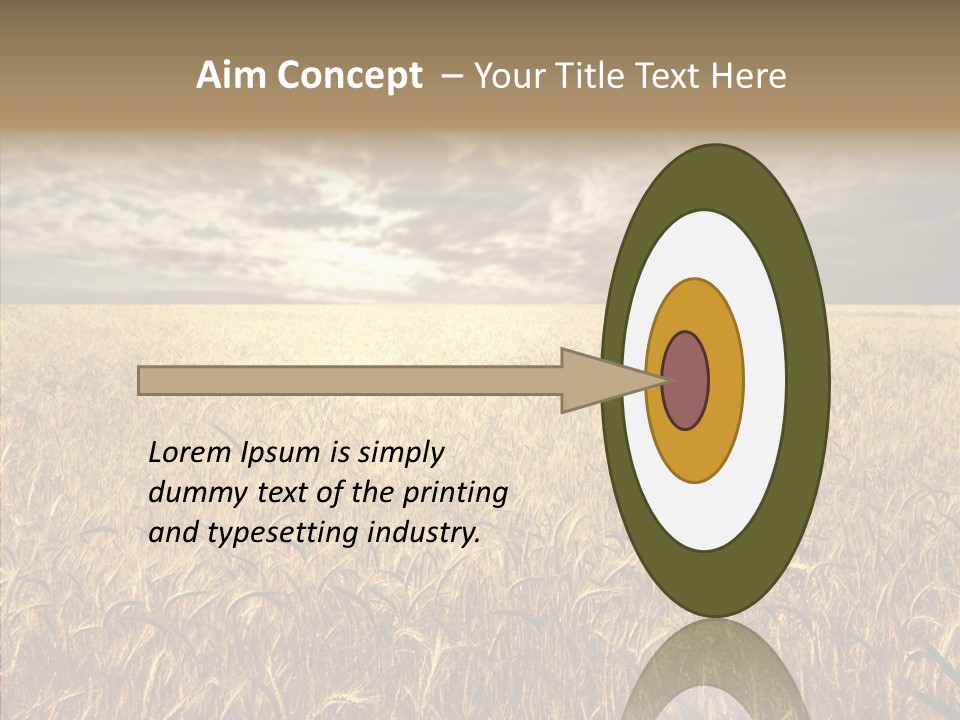 Aim Concept – Your Title Text Here

Lorem Ipsum is simply dummy text of the printing and typesetting industry.